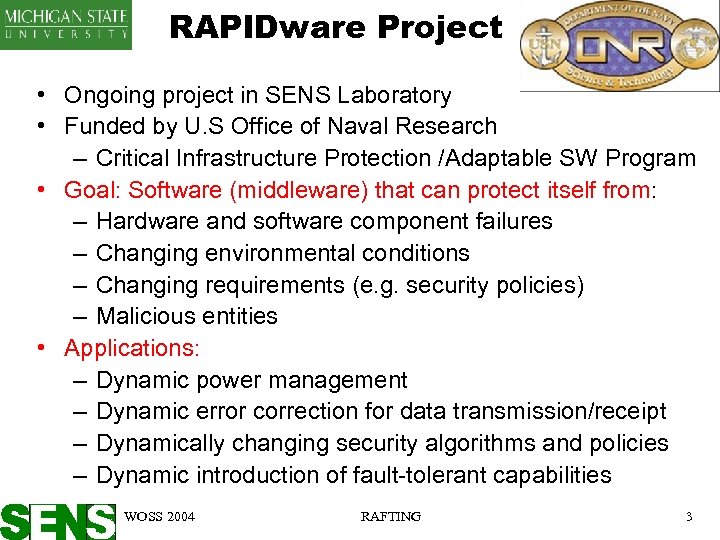 MICHIGAN STATE
UNIVERSITY

RAPIDware Project

DEPARTMENT OF THE NAVY
USN
ONR
Science & Technology

• Ongoing project in SENS Laboratory
• Funded by U.S Office of Naval Research
  – Critical Infrastructure Protection /Adaptable SW Program
• Goal: Software (middleware) that can protect itself from:
  – Hardware and software component failures
  – Changing environmental conditions
  – Changing requirements (e.g. security policies)
  – Malicious entities
• Applications:
  – Dynamic power management
  – Dynamic error correction for data transmission/receipt
  – Dynamically changing security algorithms and policies
  – Dynamic introduction of fault-tolerant capabilities

SENS WOSS 2004 RAFTING 3